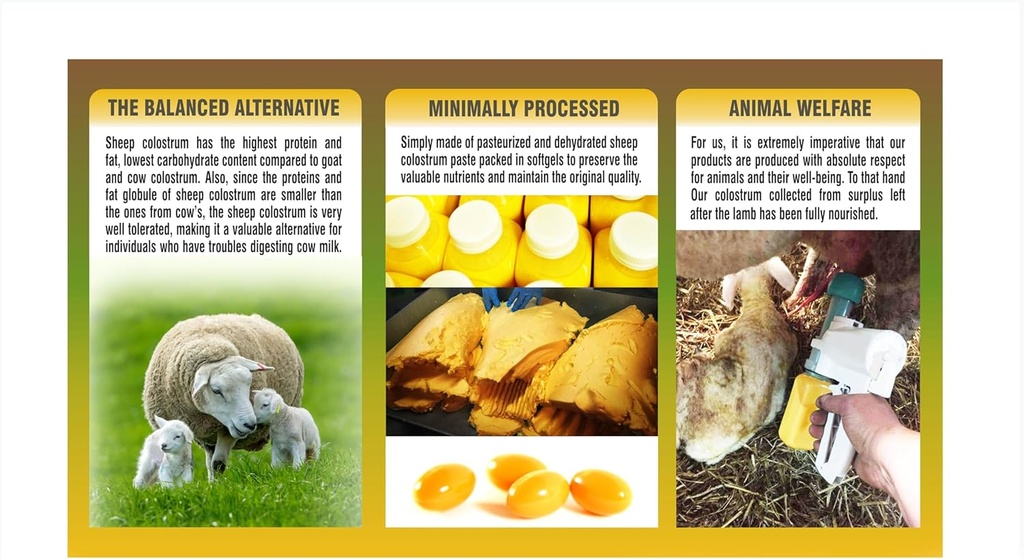 THE BALANCED ALTERNATIVE

Sheep colostrum has the highest protein and fat, lowest carbohydrate content compared to goat and cow colostrum. Also, since the proteins and fat globule of sheep colostrum are smaller than the ones from cow's, the sheep colostrum is very well tolerated, making it a valuable alternative for individuals who have troubles digesting cow milk.

MINIMALLY PROCESSED

Simply made of pasteurized and dehydrated sheep colostrum paste packed in softgels to preserve the valuable nutrients and maintain the original quality.

ANIMAL WELFARE

For us, it is extremely imperative that our products are produced with absolute respect for animals and their well-being. To that hand Our colostrum collected from surplus left after the lamb has been fully nourished.